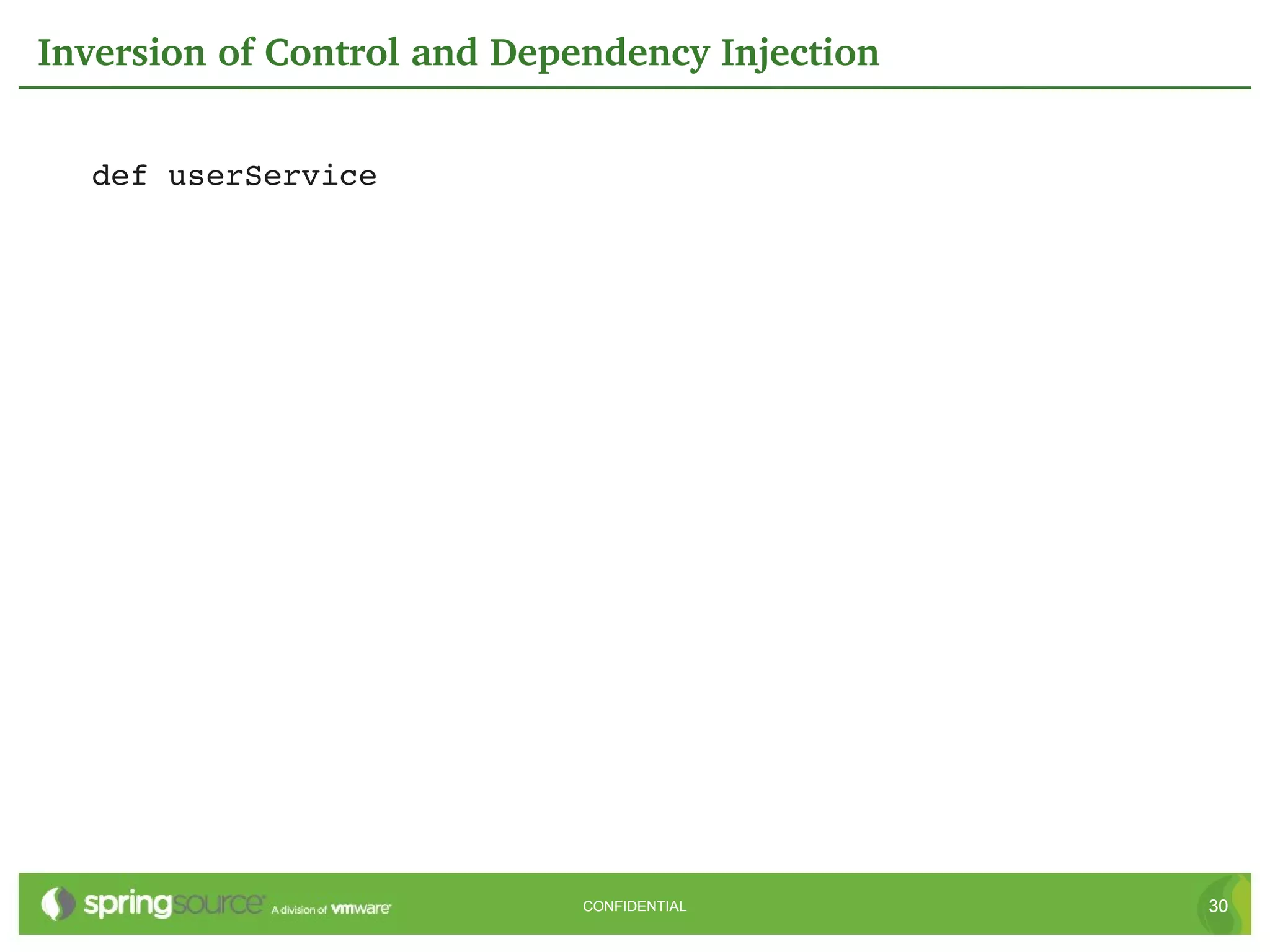 Inversion of Control and Dependency Injection

def userService

springsource A division of vmware

CONFIDENTIAL

30